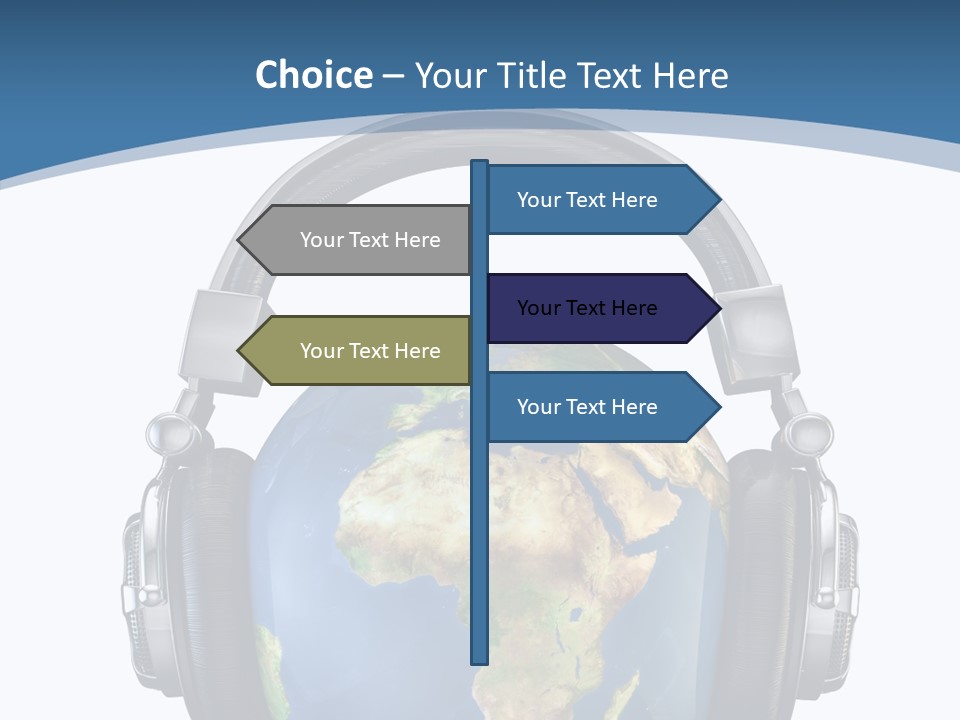 Choice – Your Title Text Here

Your Text Here

Your Text Here

Your Text Here

Your Text Here

Your Text Here